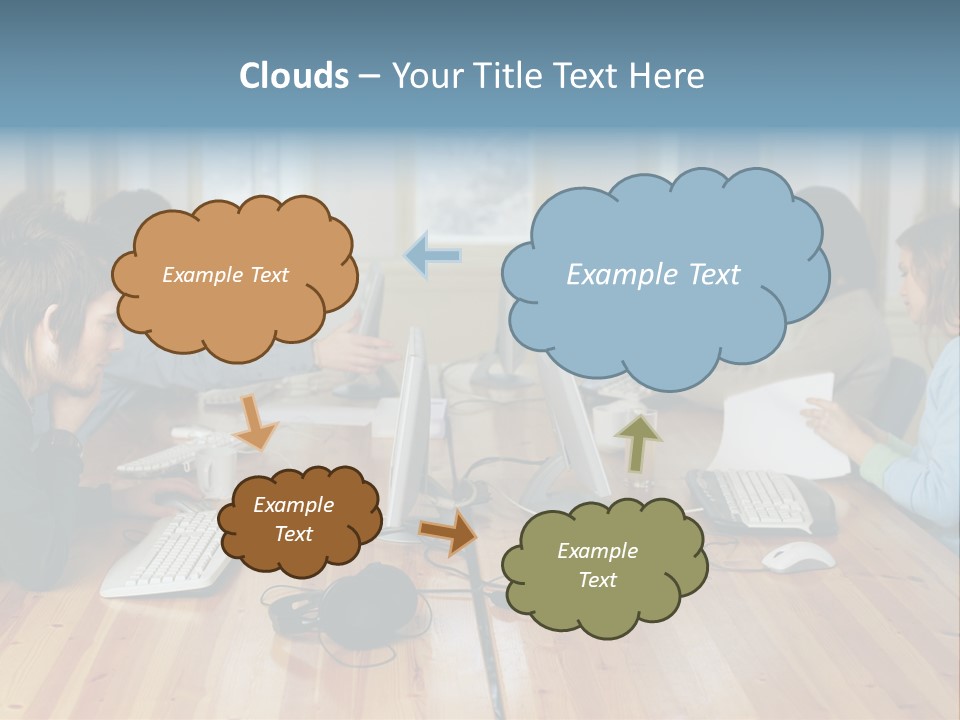 Clouds – Your Title Text Here

Example Text

Example Text

Example Text

Example Text